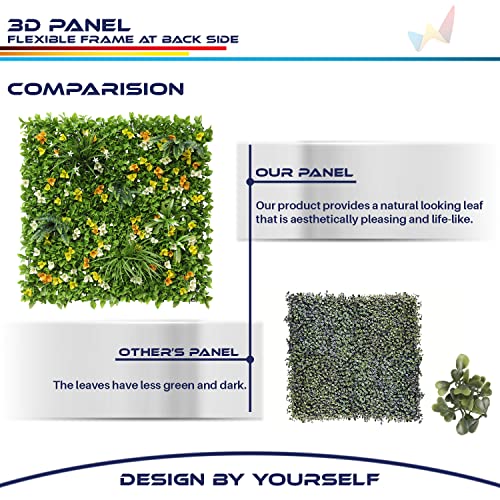 3D PANEL
FLEXIBLE FRAME AT BACK SIDE

COMPARISION

OUR PANEL

Our product provides a natural looking leaf that is aesthetically pleasing and life-like.

OTHER'S PANEL

The leaves have less green and dark.

DESIGN BY YOURSELF